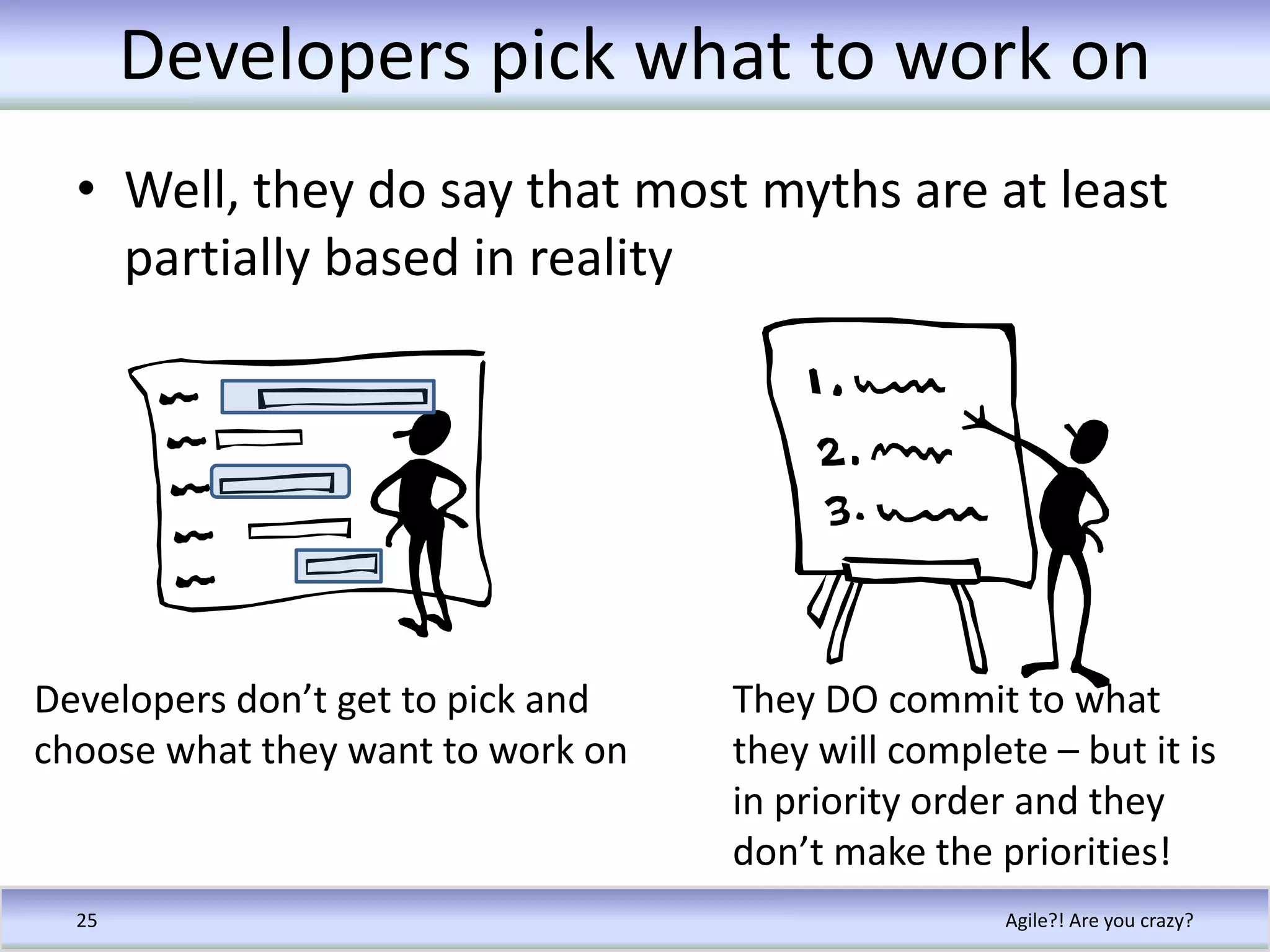 Developers pick what to work on

• Well, they do say that most myths are at least partially based in reality

1.
2.
3.

Developers don’t get to pick and choose what they want to work on

They DO commit to what they will complete – but it is in priority order and they don’t make the priorities!

25

Agile?! Are you crazy?